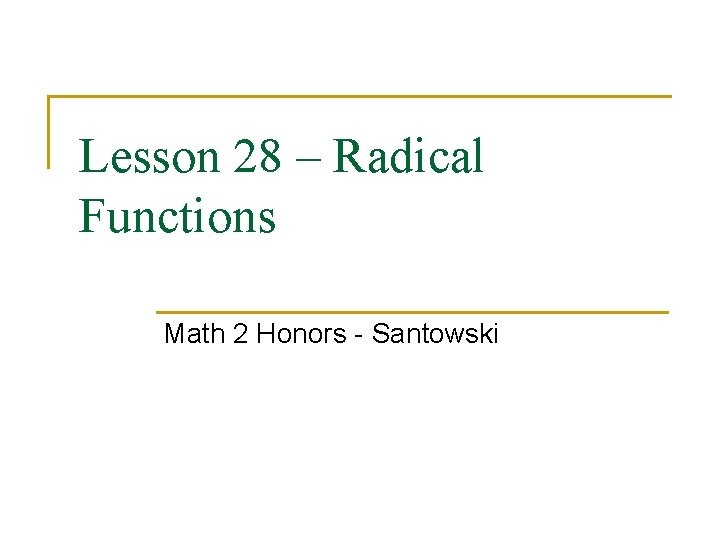 Lesson 28 – Radical Functions

Math 2 Honors - Santowski